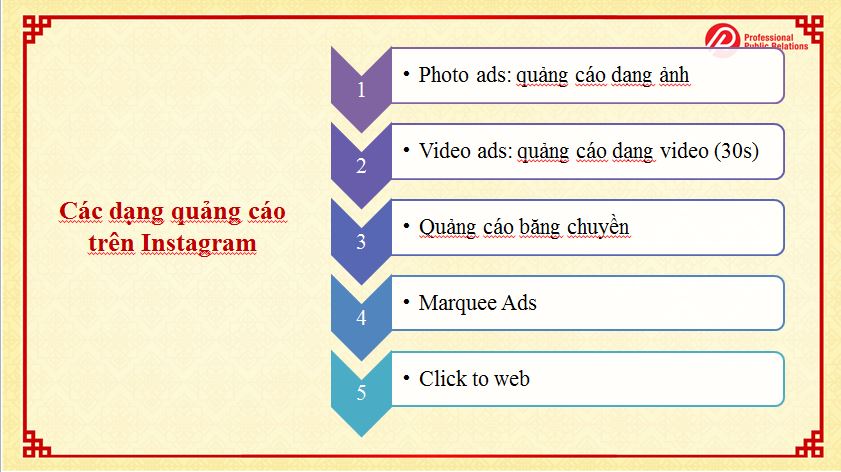 Professional Public Relations

Các dạng quảng cáo trên Instagram

1
• Photo ads: quảng cáo dạng ảnh

2
• Video ads: quảng cáo dạng video (30s)

3
• Quảng cáo băng chuyền

4
• Marquee Ads

5
• Click to web